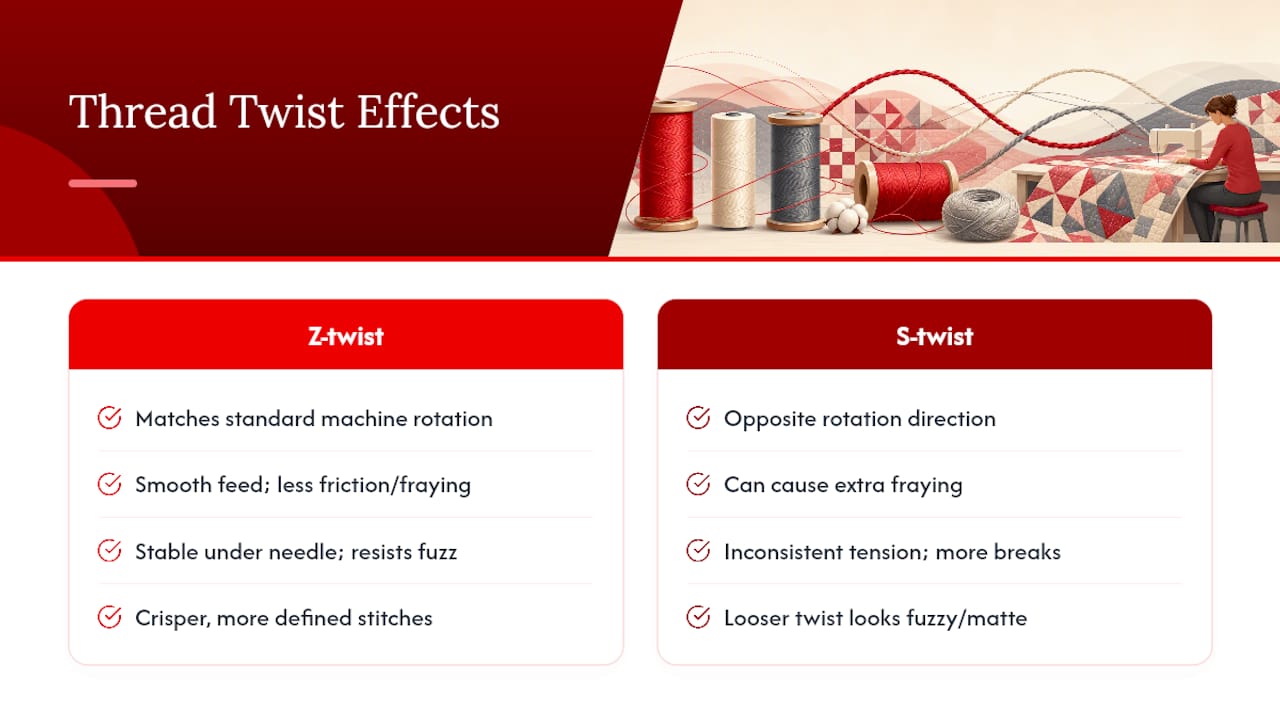 Thread Twist Effects

Z-twist

Matches standard machine rotation

Smooth feed; less friction/fraying

Stable under needle; resists fuzz

Crisper, more defined stitches

S-twist

Opposite rotation direction

Can cause extra fraying

Inconsistent tension; more breaks

Looser twist looks fuzzy/matte